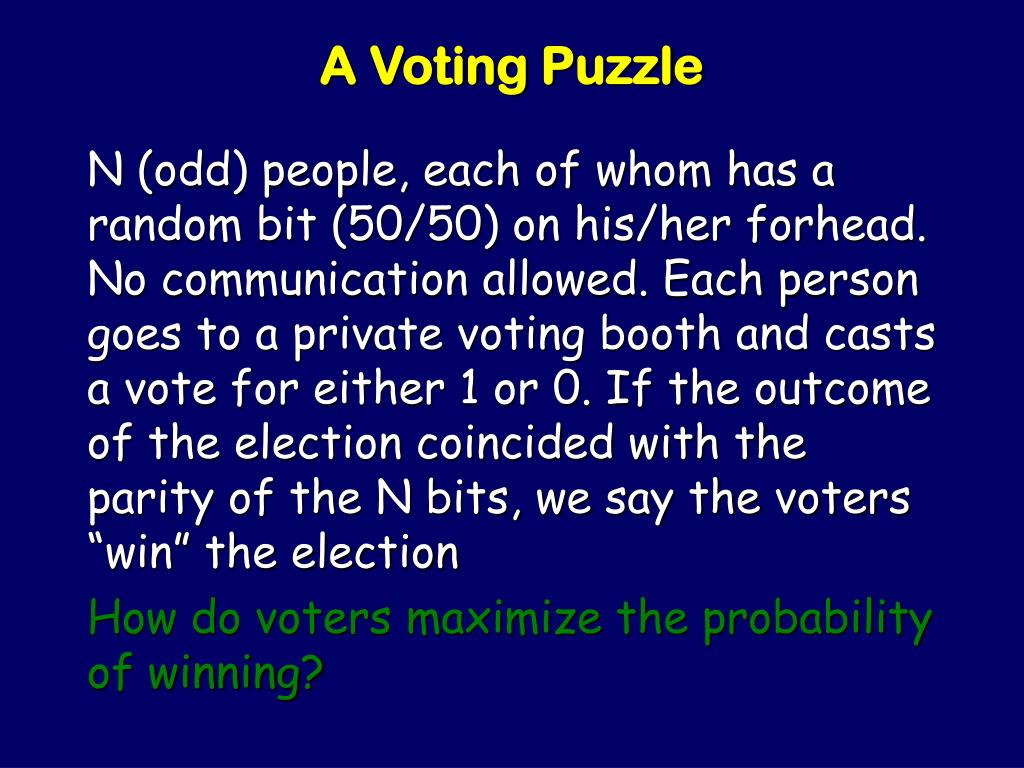 A Voting Puzzle

N (odd) people, each of whom has a random bit (50/50) on his/her forhead. No communication allowed. Each person goes to a private voting booth and casts a vote for either 1 or 0. If the outcome of the election coincided with the parity of the N bits, we say the voters “win” the election

How do voters maximize the probability of winning?